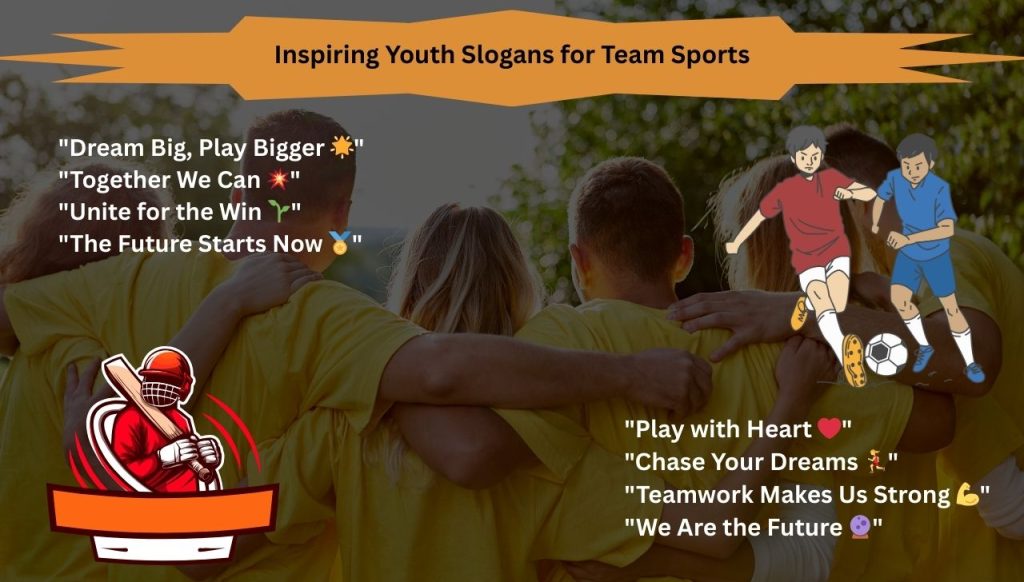 Inspiring Youth Slogans for Team Sports

"Dream Big, Play Bigger 🌟"
"Together We Can 💥"
"Unite for the Win 🌱"
"The Future Starts Now 🥇"

"Play with Heart ❤️"
"Chase Your Dreams 🏃"
"Teamwork Makes Us Strong 💪"
"We Are the Future 🔮"